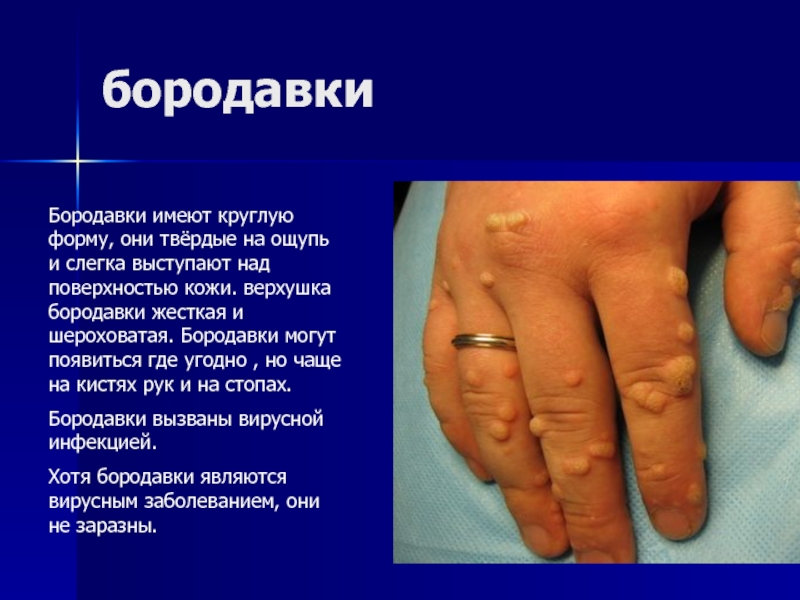 бородавки

Бородавки имеют круглую форму, они твёрдые на ощупь и слегка выступают над поверхностью кожи. верхушка бородавки жесткая и шероховатая. Бородавки могут появиться где угодно , но чаще на кистях рук и на стопах.

Бородавки вызваны вирусной инфекцией.

Хотя бородавки являются вирусным заболеванием, они не заразны.